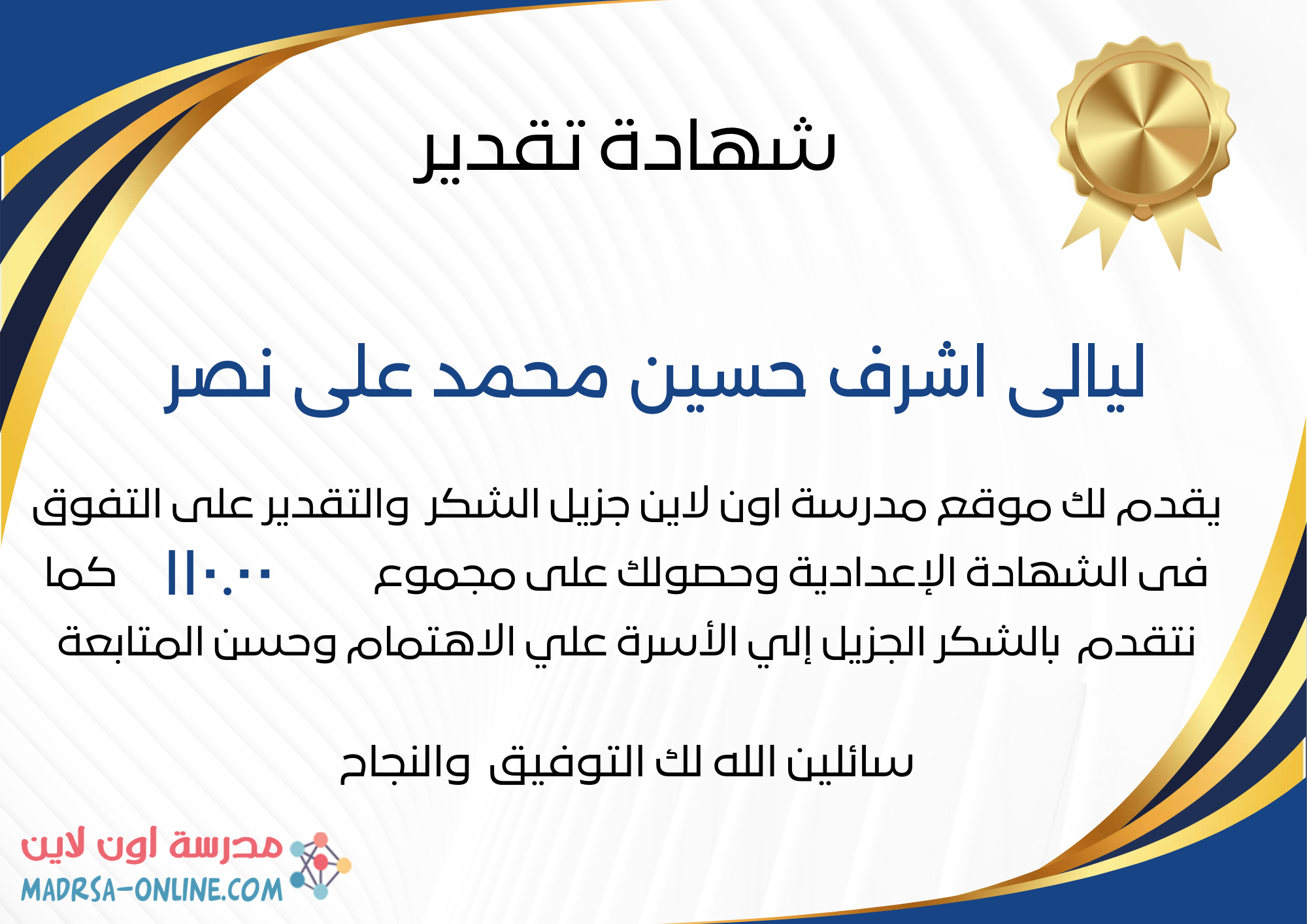 شهادة تقدير

ليالى اشرف حسين محمد على نصر

يقدم لك موقع مدرسة اون لاين جزيل الشكر والتقدير على التفوق فى الشهادة الإعدادية وحصولك على مجموع ١١٠.٠٠ كما نتقدم بالشكر الجزيل إلي الأسرة علي الاهتمام وحسن المتابعة

سائلين الله لك التوفيق والنجاح

مدرسة اون لاين
MADRSA-ONLINE.COM